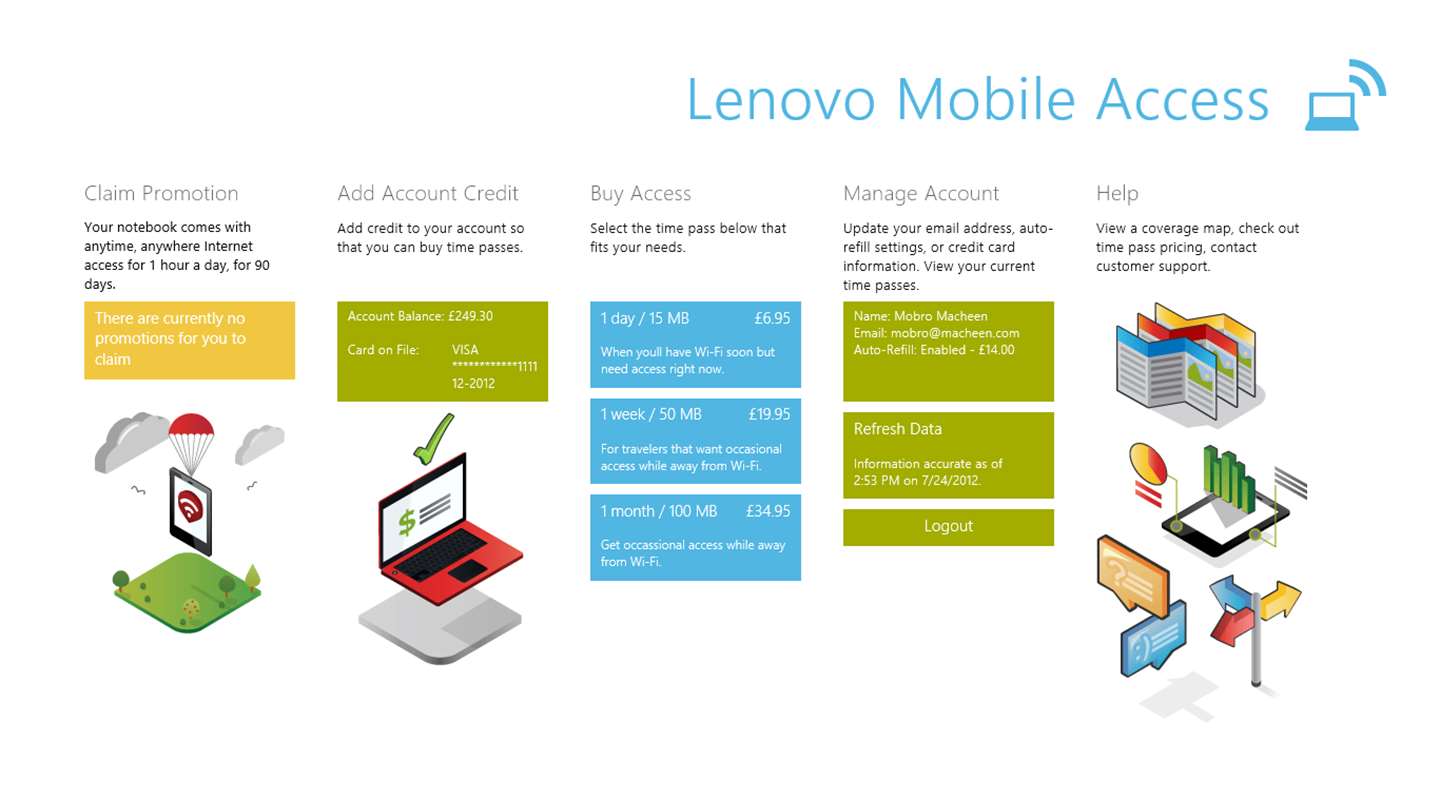 Lenovo Mobile Access

Claim Promotion

Your notebook comes with anytime, anywhere Internet access for 1 hour a day, for 90 days.

There are currently no promotions for you to claim

Add Account Credit

Add credit to your account so that you can buy time passes.

Account Balance: £249.30

Card on File: VISA ************1111 12-2012

$

Buy Access

Select the time pass below that fits your needs.

1 day / 15 MB £6.95

When youll have Wi-Fi soon but need access right now.

1 week / 50 MB £19.95

For travelers that want occasional access while away from Wi-Fi.

1 month / 100 MB £34.95

Get occassional access while away from Wi-Fi.

Manage Account

Update your email address, auto-refill settings, or credit card information. View your current time passes.

Name: Mobro Macheen
Email: mobro@macheen.com
Auto-Refill: Enabled - £14.00

Refresh Data

Information accurate as of 2:53 PM on 7/24/2012.

Logout

Help

View a coverage map, check out time pass pricing, contact customer support.